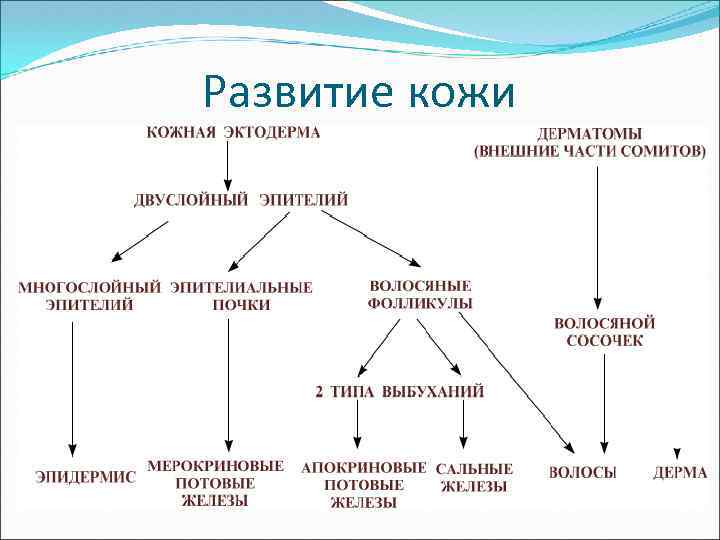 Развитие кожи

КОЖНАЯ ЭКТОДЕРМА

ДЕРМАТОМЫ (ВНЕШНИЕ ЧАСТИ СОМИТОВ)

ДВУСЛОЙНЫЙ ЭПИТЕЛИЙ

МНОГОСЛОЙНЫЙ ЭПИТЕЛИЙ

ЭПИТЕЛИАЛЬНЫЕ ПОЧКИ

ВОЛОСЯНЫЕ ФОЛЛИКУЛЫ

ВОЛОСЯНОЙ СОСОЧЕК

2 ТИПА ВЫБУХАНИЙ

ЭПИДЕРМИС

МЕРОКРИНОВЫЕ ПОТОВЫЕ ЖЕЛЕЗЫ

АПОКРИНОВЫЕ ПОТОВЫЕ ЖЕЛЕЗЫ

САЛЬНЫЕ ЖЕЛЕЗЫ

ВОЛОСЫ

ДЕРМА